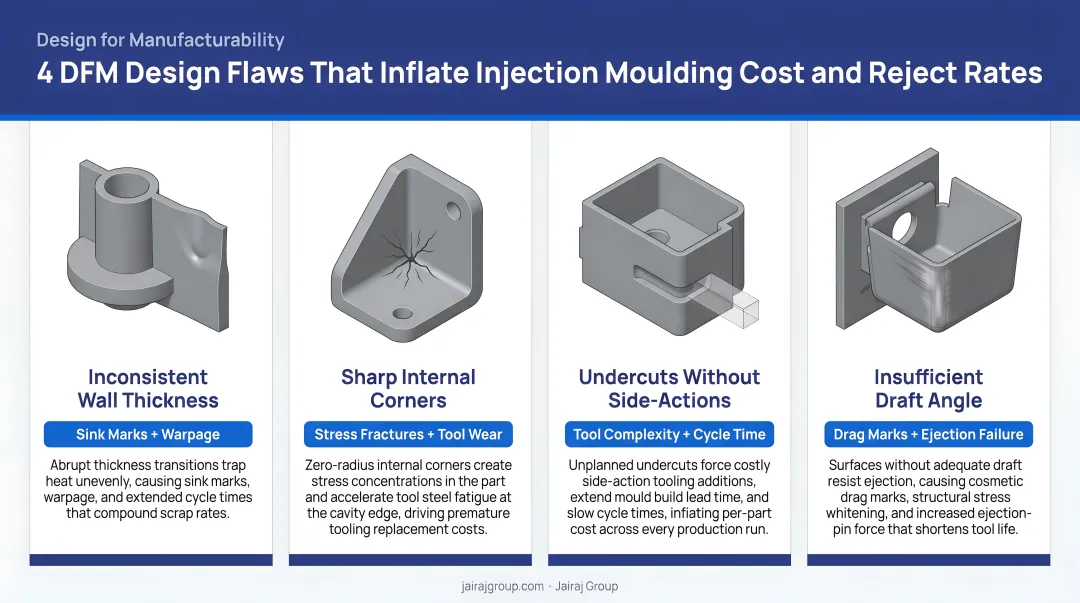 Design for Manufacturability

4 DFM Design Flaws That Inflate Injection Moulding Cost and Reject Rates

Inconsistent Wall Thickness

Sink Marks + Warpage

Abrupt thickness transitions trap heat unevenly, causing sink marks, warpage, and extended cycle times that compound scrap rates.

Sharp Internal Corners

Stress Fractures + Tool Wear

Zero-radius internal corners create stress concentrations in the part and accelerate tool steel fatigue at the cavity edge, driving premature tooling replacement costs.

Undercuts Without Side-Actions

Tool Complexity + Cycle Time

Unplanned undercuts force costly side-action tooling additions, extend mould build lead time, and slow cycle times, inflating per-part cost across every production run.

Insufficient Draft Angle

Drag Marks + Ejection Failure

Surfaces without adequate draft resist ejection, causing cosmetic drag marks, structural stress whitening, and increased ejection-pin force that shortens tool life.

jairajgroup.com · Jairaj Group